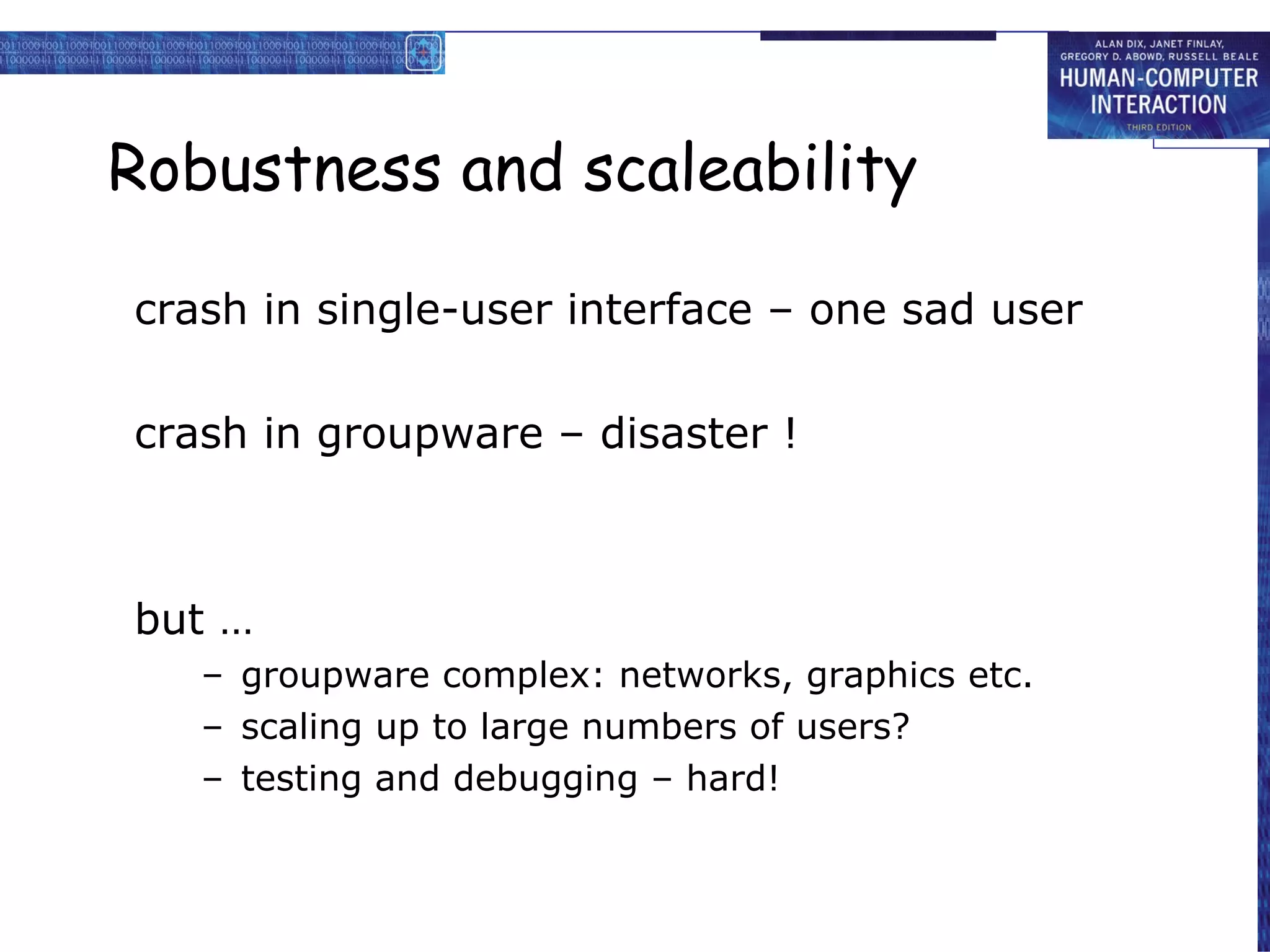 ALAN DIX, JANET FINLAY, GREGORY D. ABOWD, RUSSELL BEALE
HUMAN-COMPUTER INTERACTION
THIRD EDITION

Robustness and scaleability

crash in single-user interface – one sad user

crash in groupware – disaster !

but …
– groupware complex: networks, graphics etc.
– scaling up to large numbers of users?
– testing and debugging – hard!